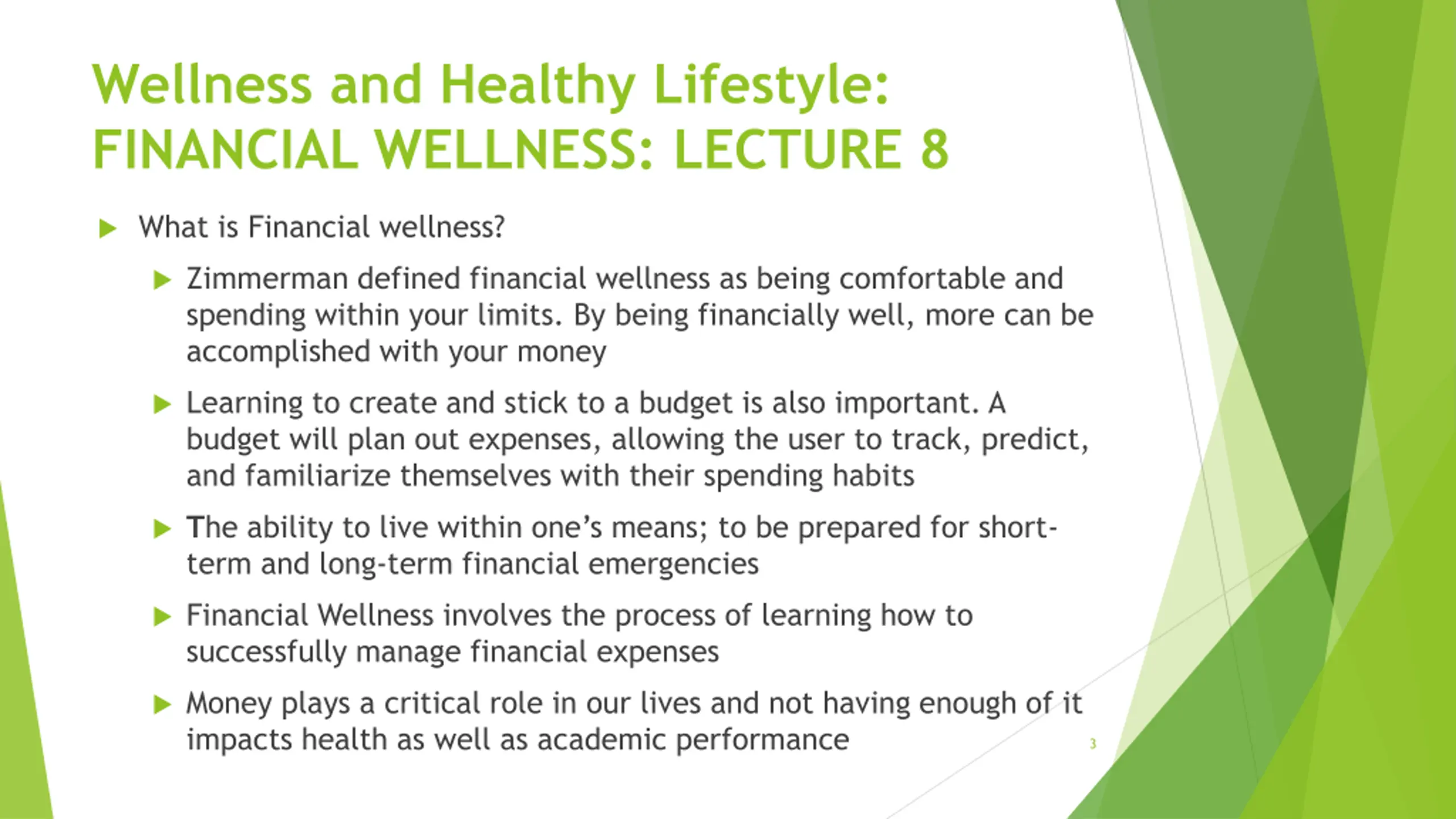 Wellness and Healthy Lifestyle: FINANCIAL WELLNESS: LECTURE 8

What is Financial wellness?

Zimmerman defined financial wellness as being comfortable and spending within your limits. By being financially well, more can be accomplished with your money

Learning to create and stick to a budget is also important. A budget will plan out expenses, allowing the user to track, predict, and familiarize themselves with their spending habits

The ability to live within one's means; to be prepared for short-term and long-term financial emergencies

Financial Wellness involves the process of learning how to successfully manage financial expenses

Money plays a critical role in our lives and not having enough of it impacts health as well as academic performance

3